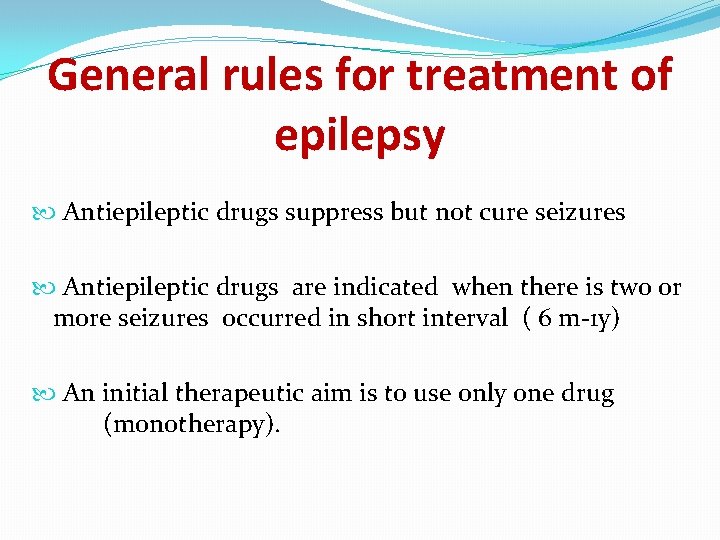 General rules for treatment of epilepsy

Antiepileptic drugs suppress but not cure seizures

Antiepileptic drugs are indicated when there is two or more seizures occurred in short interval ( 6 m-1y)

An initial therapeutic aim is to use only one drug (monotherapy).